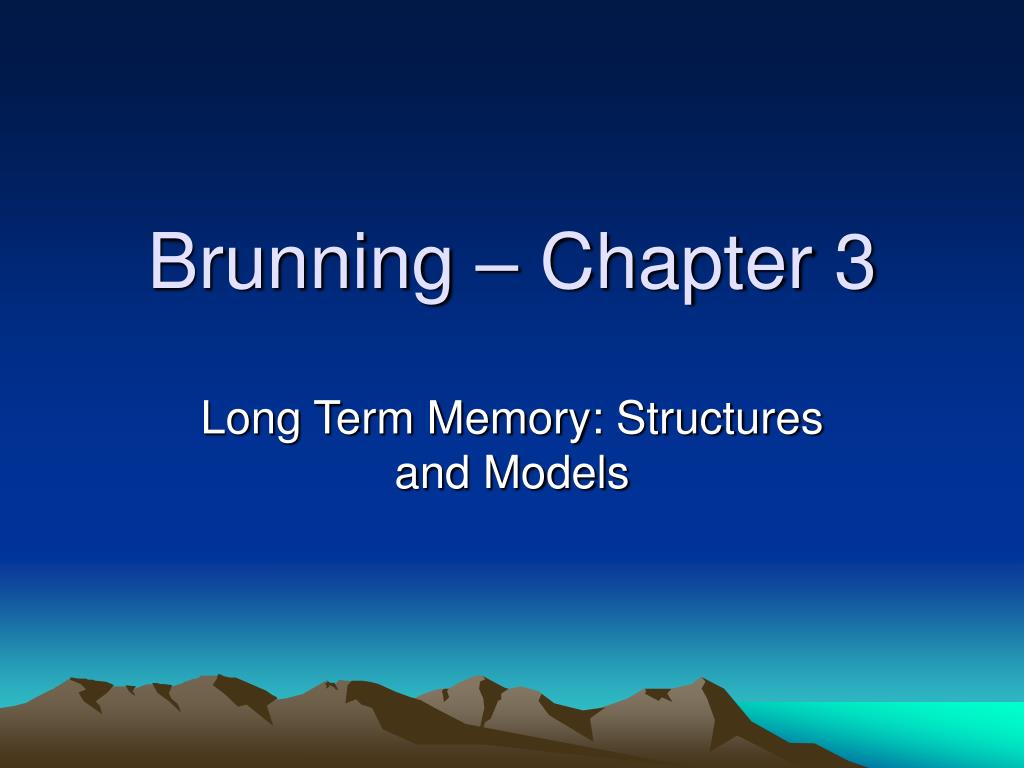 Brunning – Chapter 3

Long Term Memory: Structures and Models